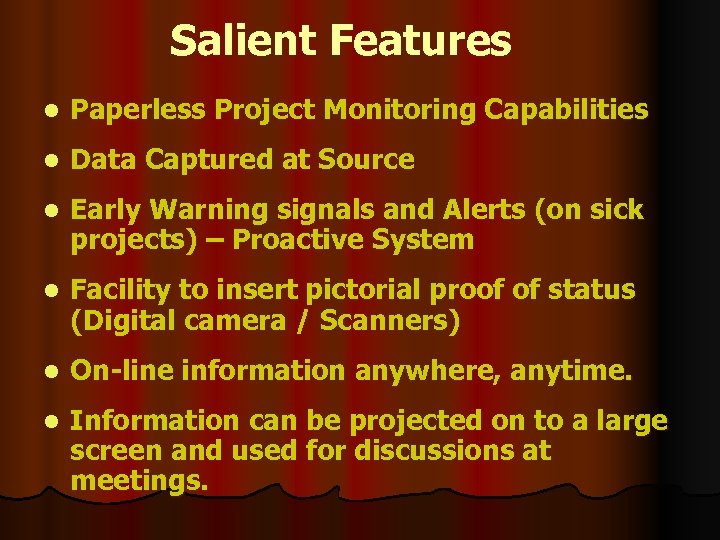 Salient Features

- Paperless Project Monitoring Capabilities
- Data Captured at Source
- Early Warning signals and Alerts (on sick projects) – Proactive System
- Facility to insert pictorial proof of status (Digital camera / Scanners)
- On-line information anywhere, anytime.
- Information can be projected on to a large screen and used for discussions at meetings.